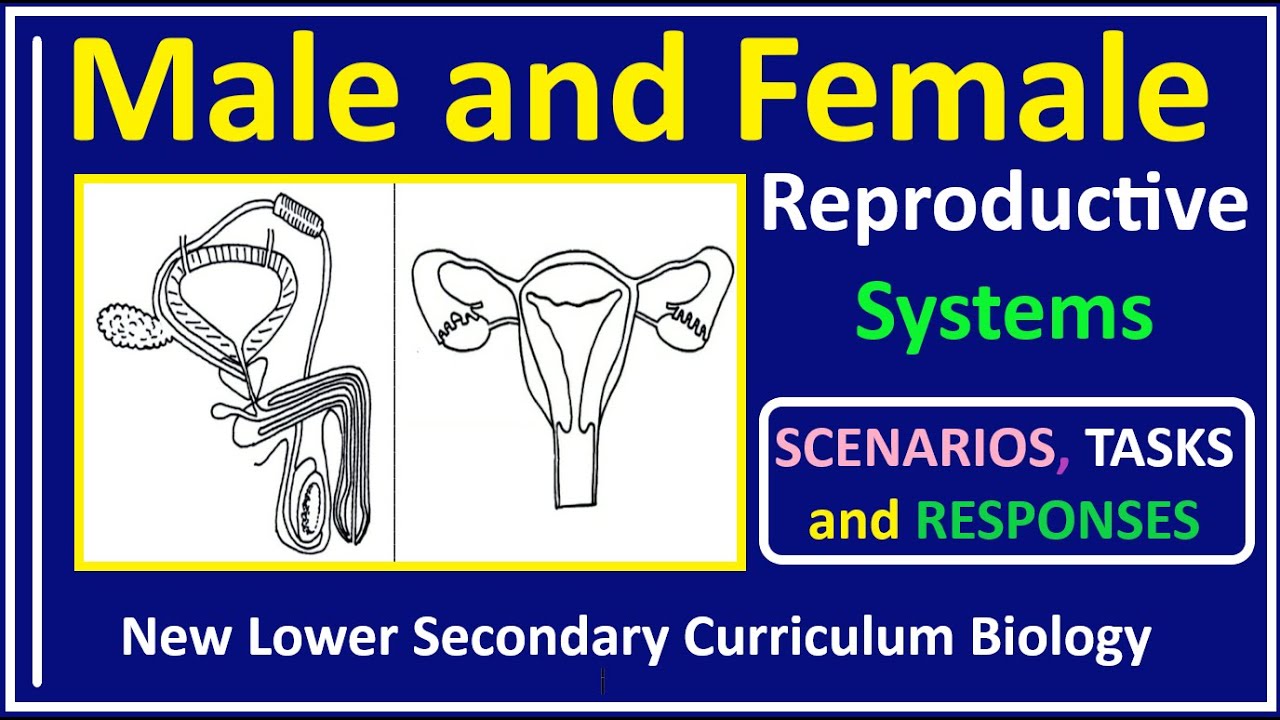 Male and Female

Reproductive

Systems

SCENARIOS, TASKS and RESPONSES

New Lower Secondary Curriculum Biology